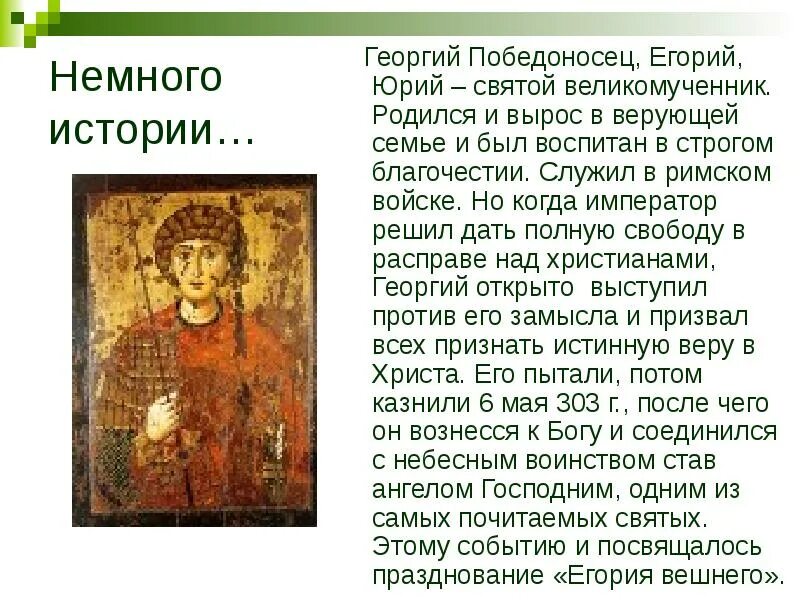 Немного истории…

Георгий Победоносец, Егорий, Юрий – святой великомученник. Родился и вырос в верующей семье и был воспитан в строгом благочестии. Служил в римском войске. Но когда император решил дать полную свободу в расправе над христианами, Георгий открыто выступил против его замысла и призвал всех признать истинную веру в Христа. Его пытали, потом казнили 6 мая 303 г., после чего он вознесся к Богу и соединился с небесным воинством став ангелом Господним, одним из самых почитаемых святых. Этому событию и посвящалось празднование «Егория вешнего».